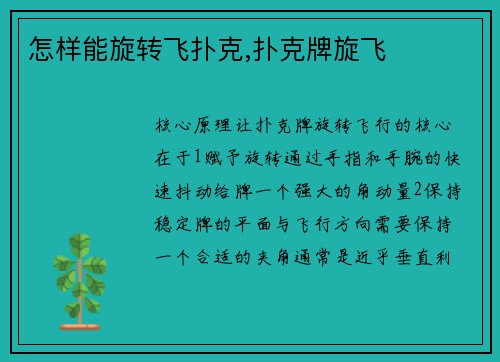 怎样能旋转飞扑克,扑克牌旋飞

核心原理让扑克牌旋转飞行的核心在于1赋予旋转通过手指和手腕的快速抖动给牌一个强大的角动量2保持稳定牌的平面与飞行方向需要保持一个合适的夹角通常是近乎垂直利